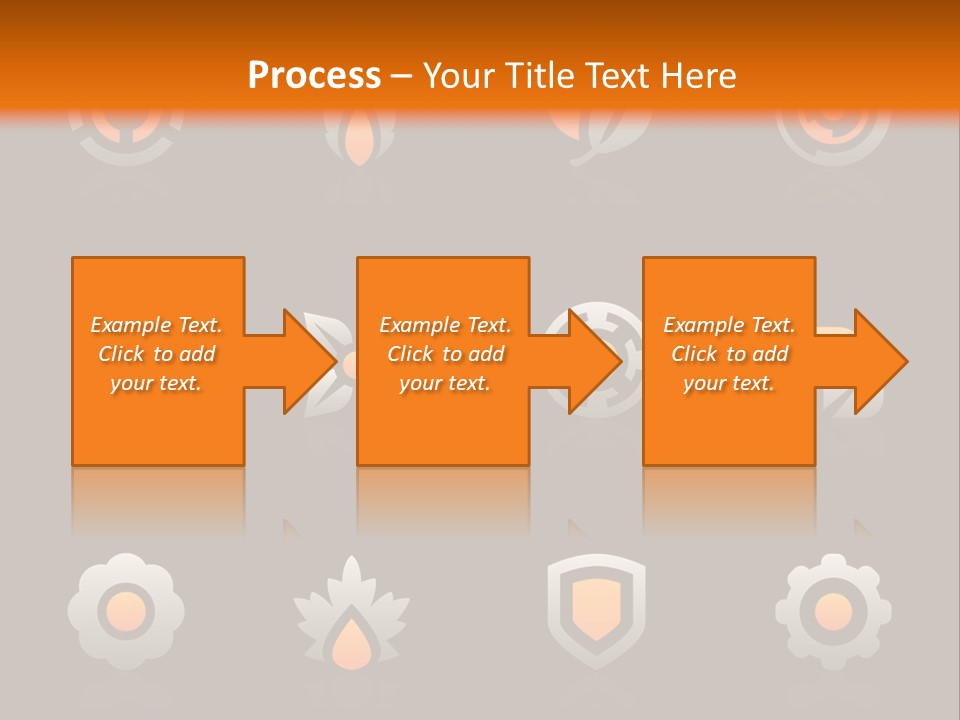 Process – Your Title Text Here

Example Text. Click to add your text.

Example Text. Click to add your text.

Example Text. Click to add your text.